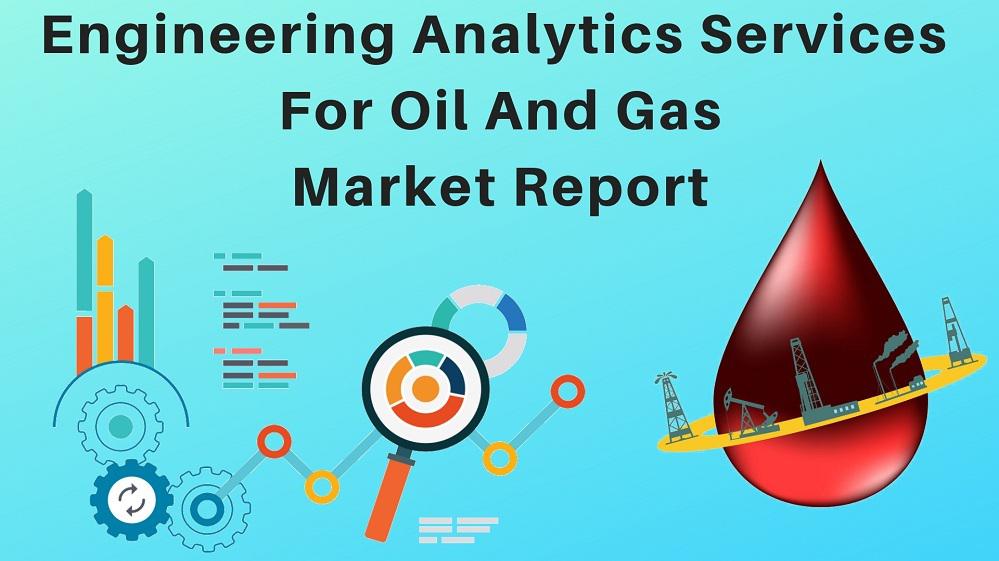 Engineering Analytics Services
For Oil And Gas
Market Report